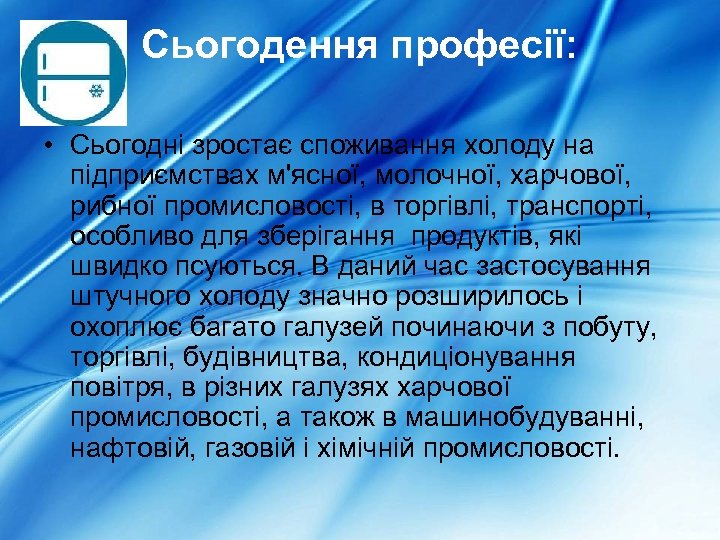 Сьогодення професії:

• Сьогодні зростає споживання холоду на підприємствах м'ясної, молочної, харчової, рибної промисловості, в торгівлі, транспорті, особливо для зберігання  продуктів, які швидко псуються. В даний час застосування штучного холоду значно розширилось і охоплює багато галузей починаючи з побуту, торгівлі, будівництва, кондиціонування повітря, в різних галузях харчової промисловості, а також в машинобудуванні, нафтовій, газовій і хімічній промисловості.